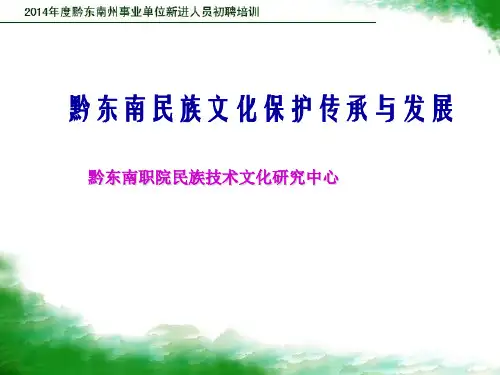 2014年度黔东南州事业单位新进人员初聘培训

黔东南民族文化保护传承与发展

黔东南职院民族技术文化研究中心